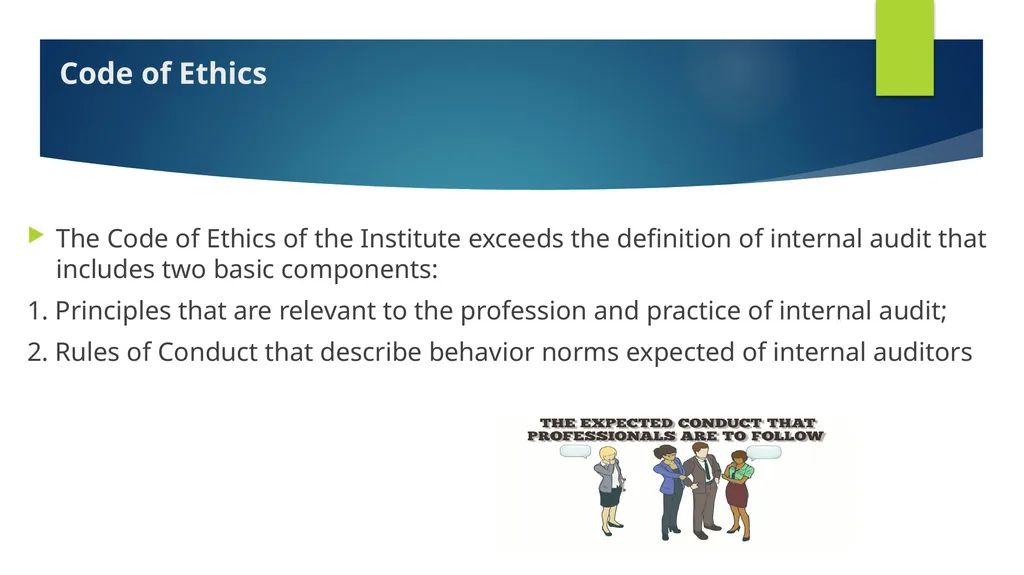 Code of Ethics

The Code of Ethics of the Institute exceeds the definition of internal audit that includes two basic components:

1. Principles that are relevant to the profession and practice of internal audit;

2. Rules of Conduct that describe behavior norms expected of internal auditors

THE EXPECTED CONDUCT THAT PROFESSIONALS ARE TO FOLLOW